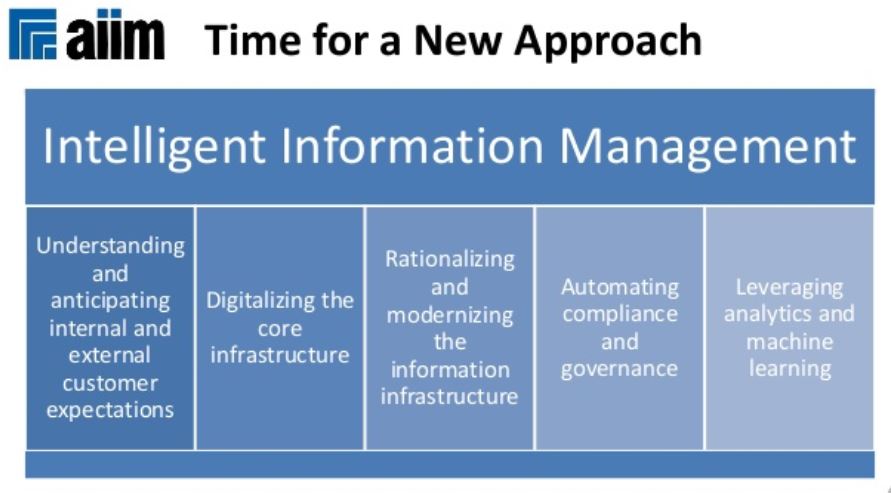 aiim Time for a New Approach

Intelligent Information Management

Understanding and anticipating internal and external customer expectations

Digitalizing the core infrastructure

Rationalizing and modernizing the information infrastructure

Automating compliance and governance

Leveraging analytics and machine learning